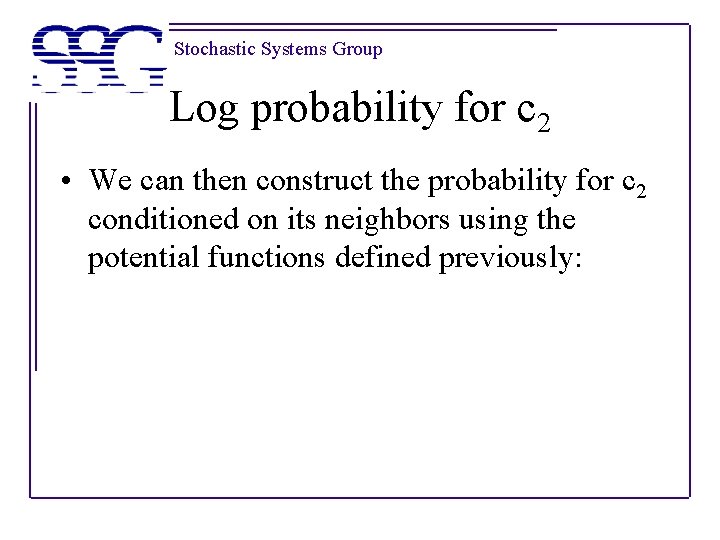 SSG Stochastic Systems Group

Log probability for $c_2$

• We can then construct the probability for $c_2$ conditioned on its neighbors using the potential functions defined previously: